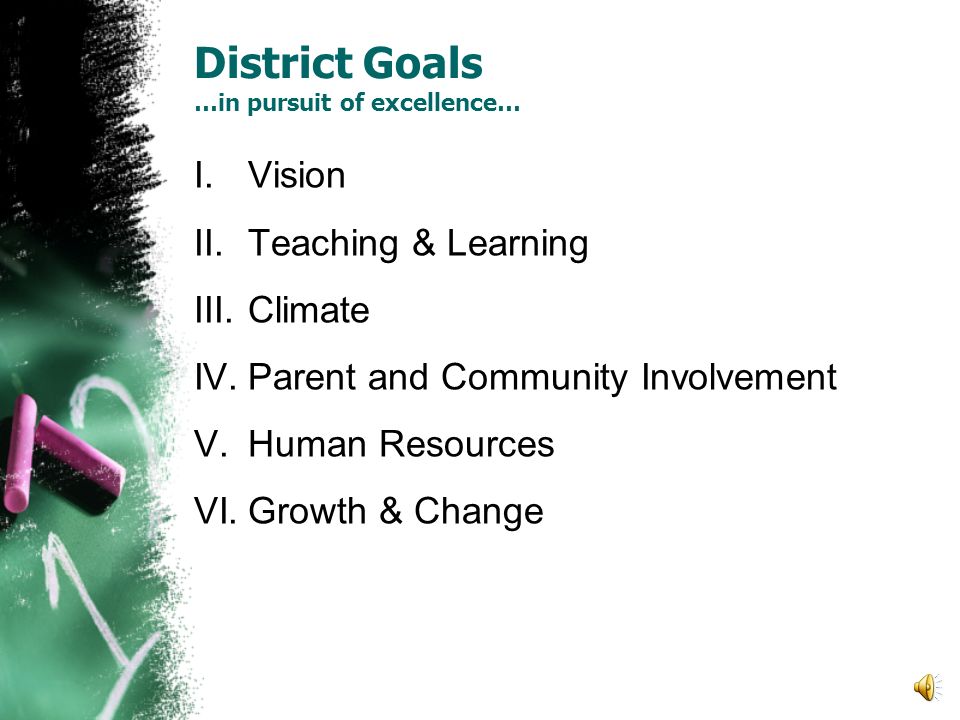 District Goals
…in pursuit of excellence…

I. Vision
II. Teaching & Learning
III. Climate
IV. Parent and Community Involvement
V. Human Resources
VI. Growth & Change